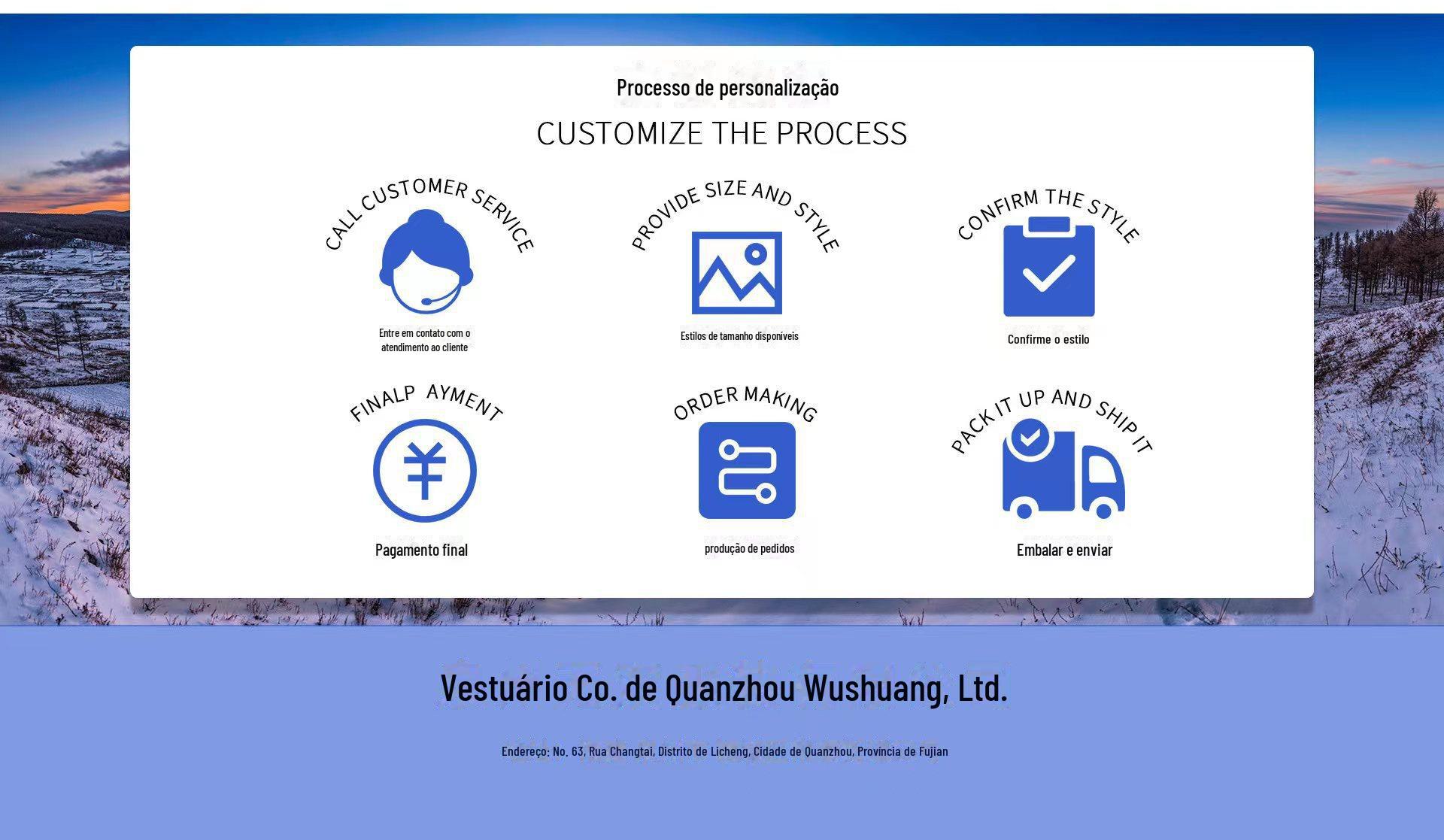 Processo de personalização

CUSTOMIZE THE PROCESS

CALL CUSTOMER SERVICE

Entre em contato com o atendimento ao cliente

PROVIDE SIZE AND STYLE

Estilos de tamanho disponíveis

CONFIRM THE STYLE

Confirme o estilo

FINALP AYMENT

Pagamento final

ORDER MAKING

produção de pedidos

PACK IT UP AND SHIP IT

Embalar e enviar

Vestuário Co. de Quanzhou Wushuang, Ltd.

Endereço: No. 63, Rua Changtai, Distrito de Licheng, Cidade de Quanzhou, Província de Fujian